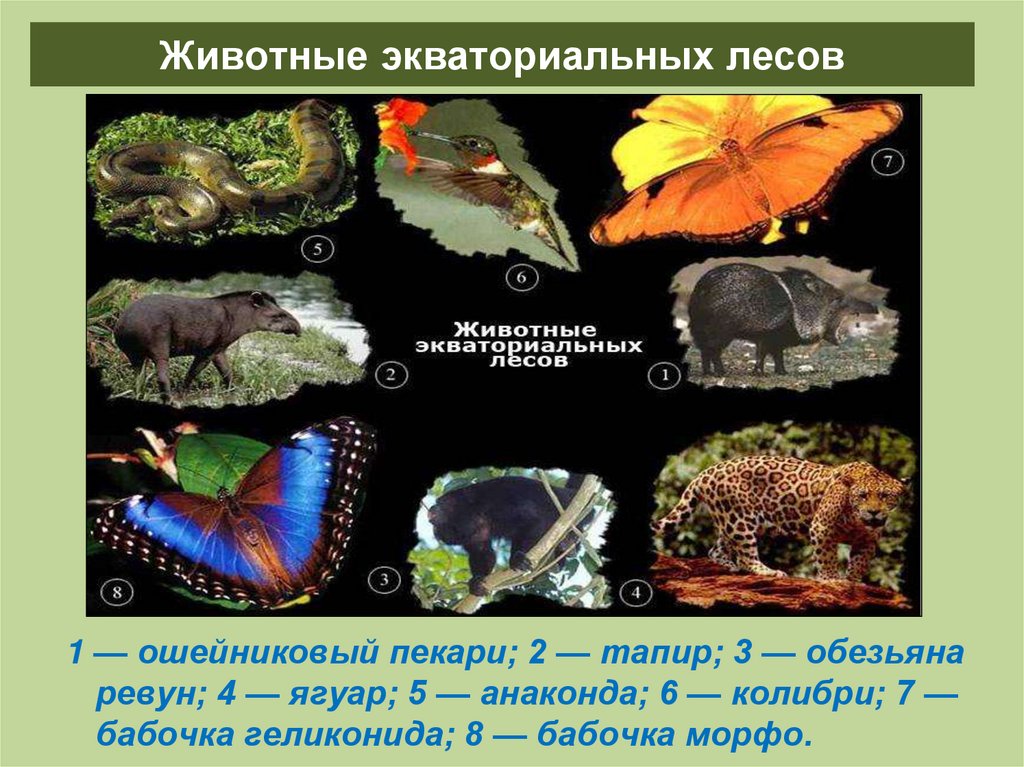 Животные экваториальных лесов

5

6

7

2

Животные экваториальных лесов

1

8

3

4

1 — ошейниковый пекари; 2 — тапир; 3 — обезьяна ревун; 4 — ягуар; 5 — анаконда; 6 — колибри; 7 — бабочка геликонида; 8 — бабочка морфо.